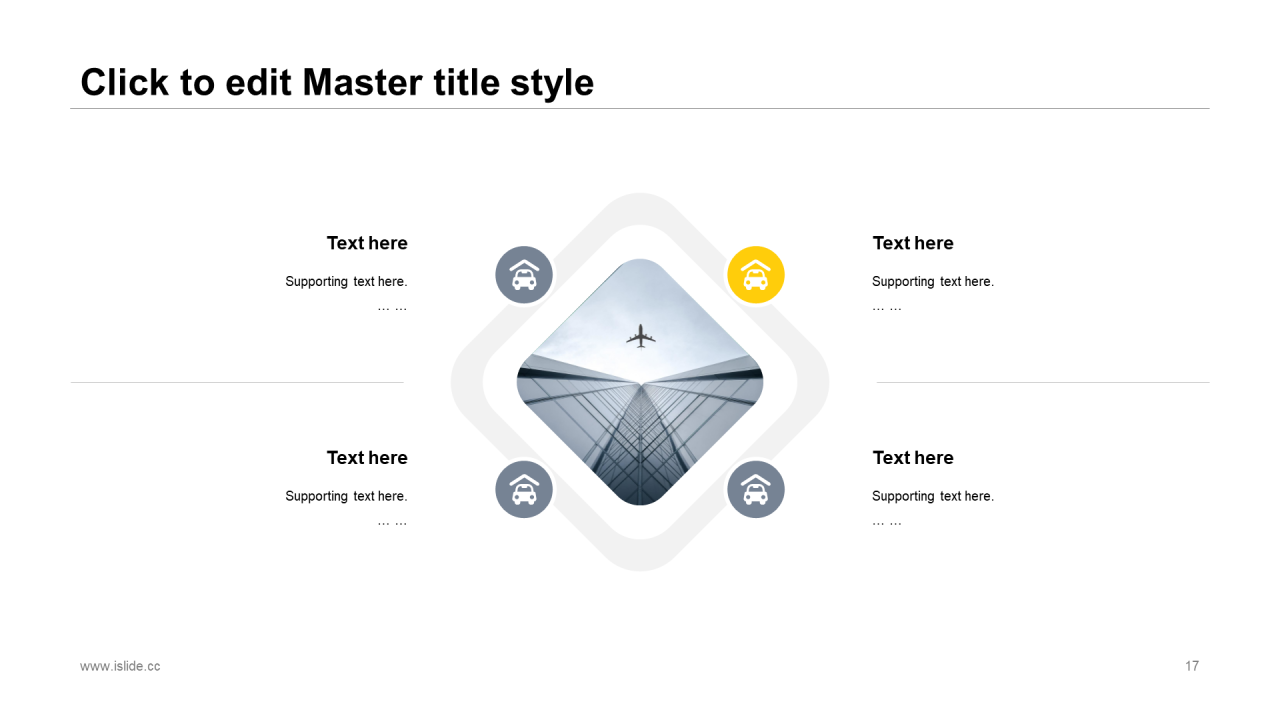 Click to edit Master title style

Text here

Supporting text here.
… …

Text here

Supporting text here.
… …

Text here

Supporting text here.
… …

Text here

Supporting text here.
… …

www.islide.cc

17